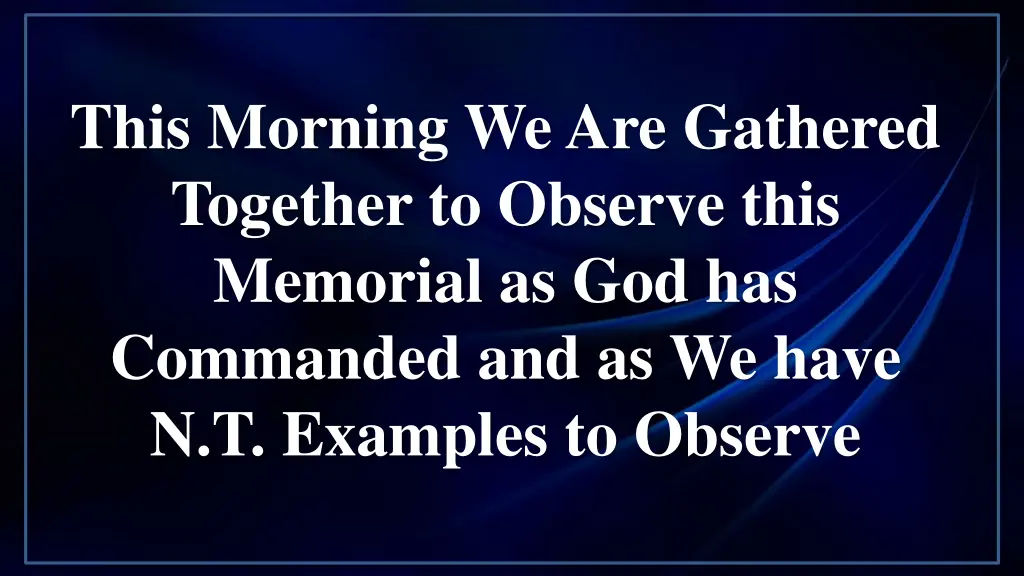 This Morning We Are Gathered Together to Observe this Memorial as God has Commanded and as We have N.T. Examples to Observe